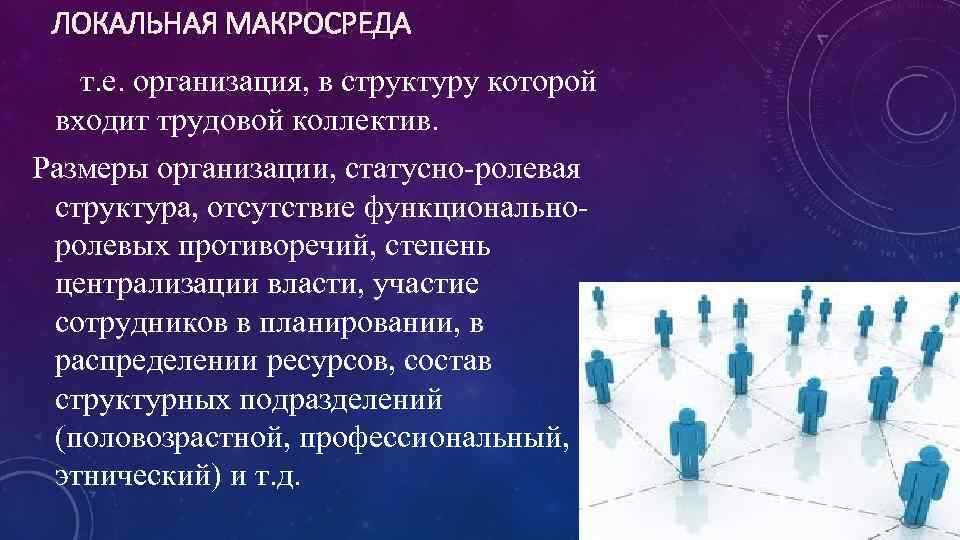 ЛОКАЛЬНАЯ МАКРОСРЕДА

т.е. организация, в структуру которой входит трудовой коллектив.

Размеры организации, статусно-ролевая структура, отсутствие функционально-ролевых противоречий, степень централизации власти, участие сотрудников в планировании, в распределении ресурсов, состав структурных подразделений (половозрастной, профессиональный, этнический) и т.д.